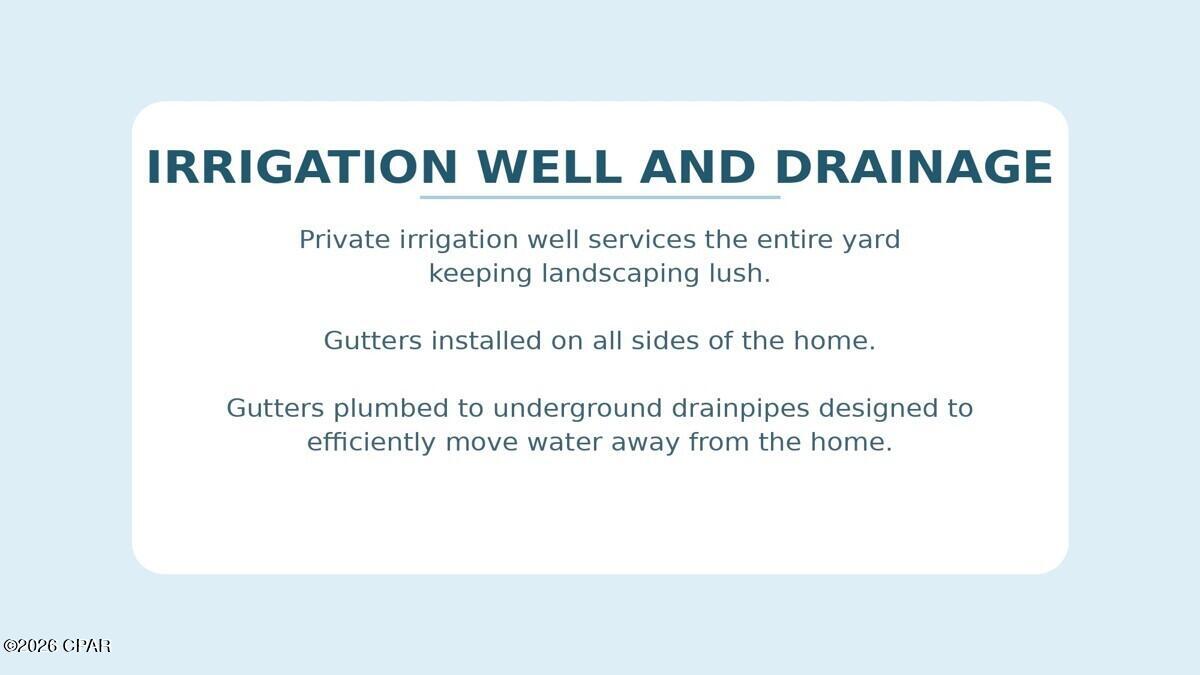 IRRIGATION WELL AND DRAINAGE

Private irrigation well services the entire yard keeping landscaping lush.

Gutters installed on all sides of the home.

Gutters plumbed to underground drainpipes designed to efficiently move water away from the home.

©2026 CPAR